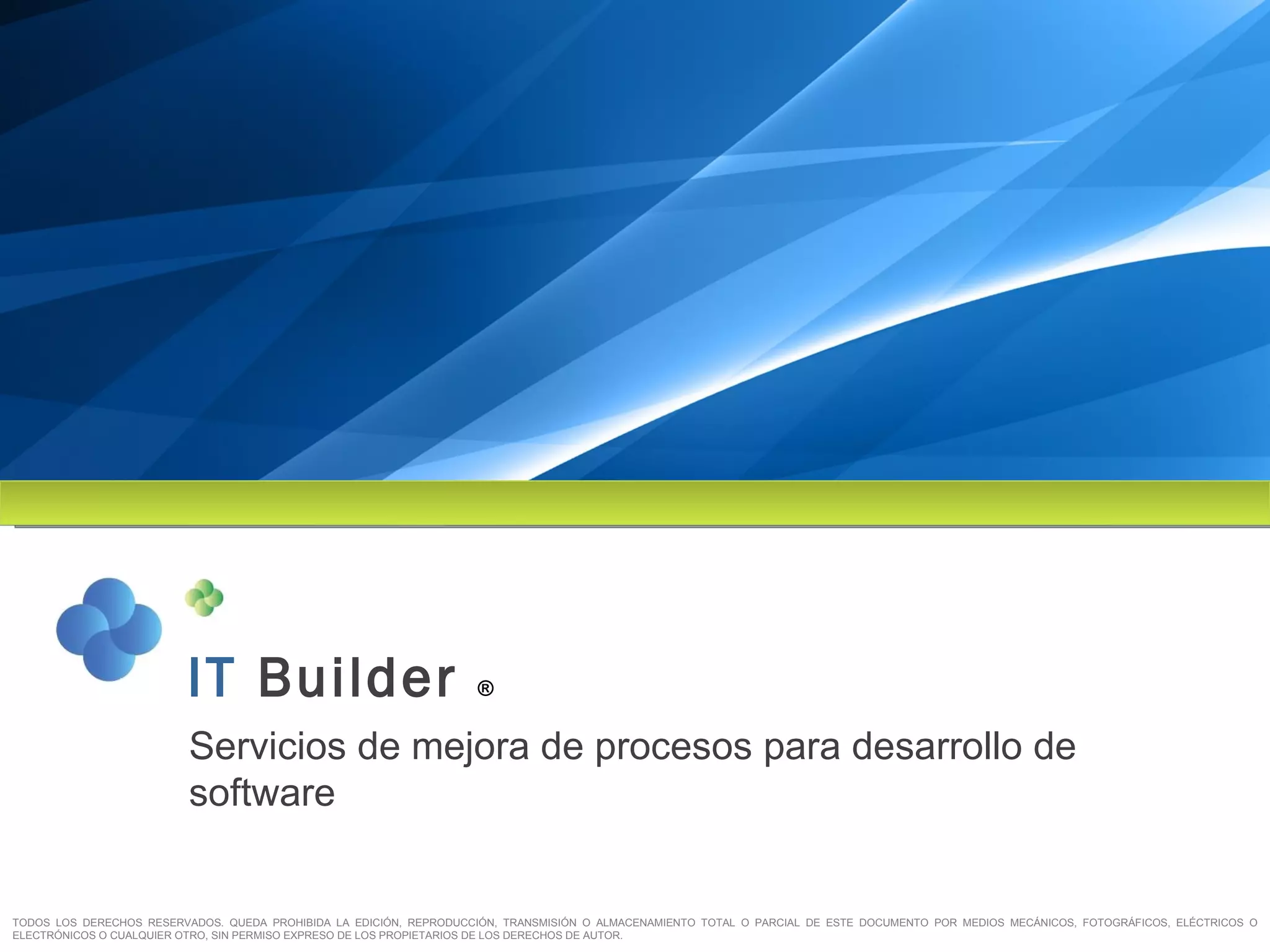 IT Builder ®

Servicios de mejora de procesos para desarrollo de software

TODOS LOS DERECHOS RESERVADOS. QUEDA PROHIBIDA LA EDICIÓN, REPRODUCCIÓN, TRANSMISIÓN O ALMACENAMIENTO TOTAL O PARCIAL DE ESTE DOCUMENTO POR MEDIOS MECÁNICOS, FOTOGRÁFICOS, ELÉCTRICOS O ELECTRÓNICOS O CUALQUIER OTRO, SIN PERMISO EXPRESO DE LOS PROPIETARIOS DE LOS DERECHOS DE AUTOR.